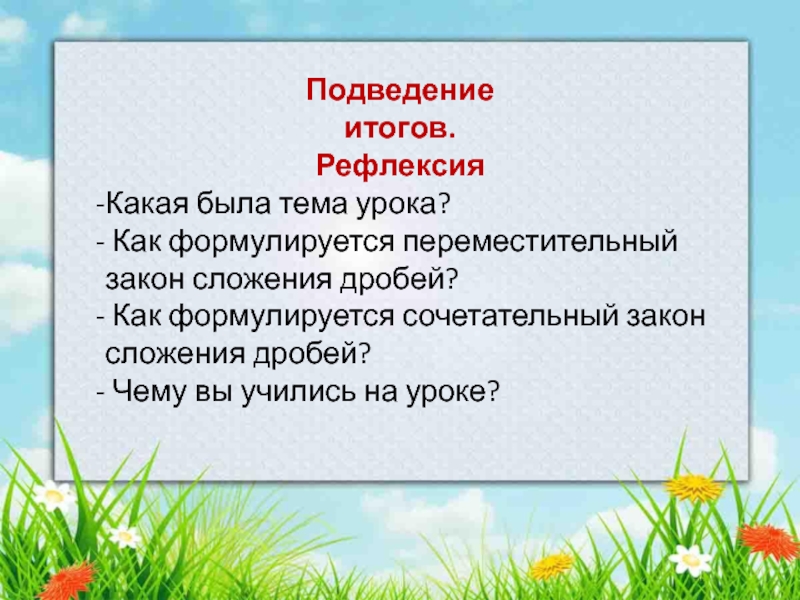 Подведение итогов. Рефлексия

-Какая была тема урока?
- Как формулируется переместительный закон сложения дробей?
- Как формулируется сочетательный закон сложения дробей?
- Чему вы учились на уроке?